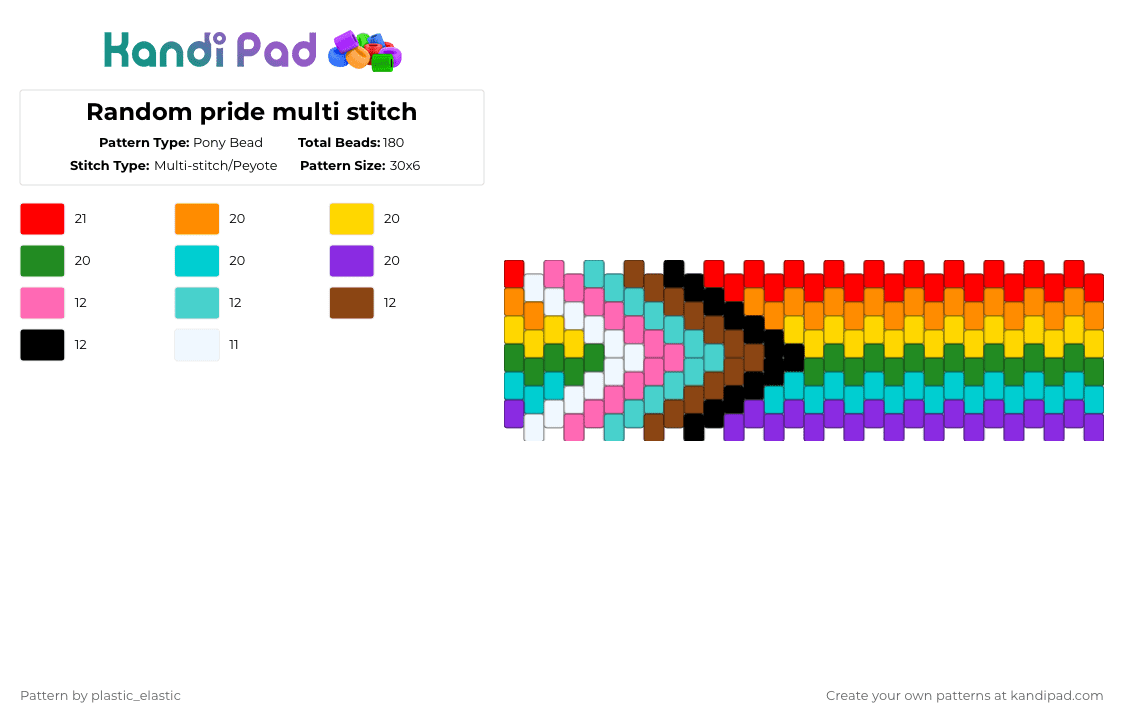 Kandi Pad

Random pride multi stitch

Pattern Type: Pony Bead Total Beads: 180
Stitch Type: Multi-stitch/Peyote Pattern Size: 30x6

21
20
20
20
20
20
12
12
12
12
11

Pattern by plastic_elastic

Create your own patterns at kandipad.com